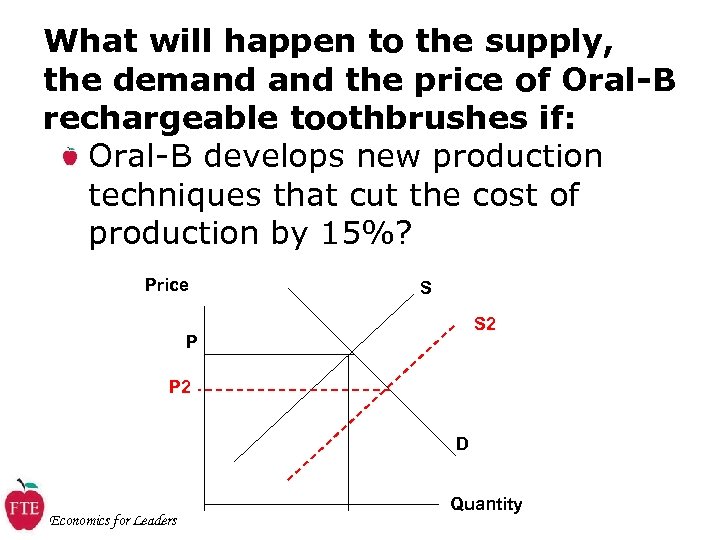 What will happen to the supply, the demand and the price of Oral-B rechargeable toothbrushes if:

Oral-B develops new production techniques that cut the cost of production by 15%?

Price
S
S2
P
P2
D
Quantity

FTE
Economics for Leaders